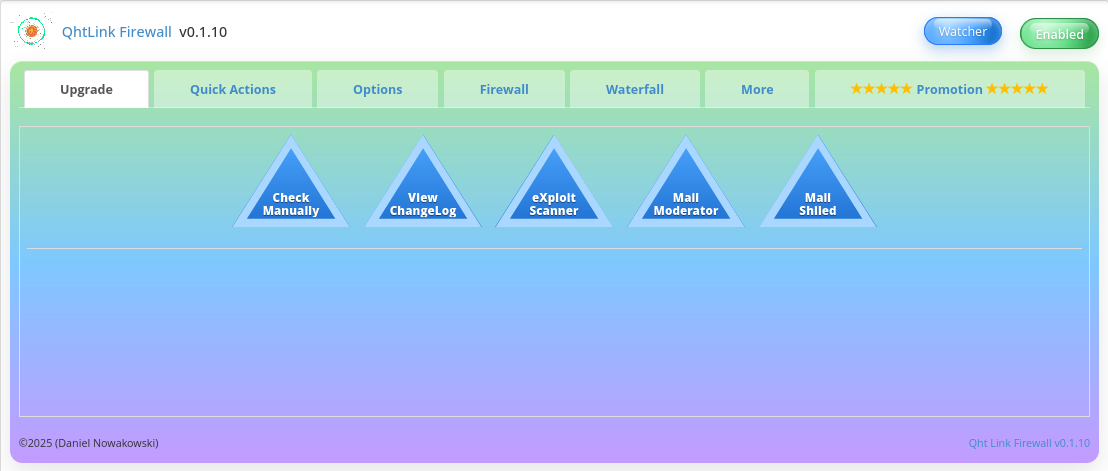 QhtLink Firewall v0.1.10

Watcher

Enabled

Upgrade

Quick Actions

Options

Firewall

Waterfall

More

★★★★★ Promotion ★★★★★

Check Manually

View ChangeLog

eXploit Scanner

Mail Moderator

Mail Shiled

©2025 (Daniel Nowakowski)

Qht Link Firewall v0.1.10